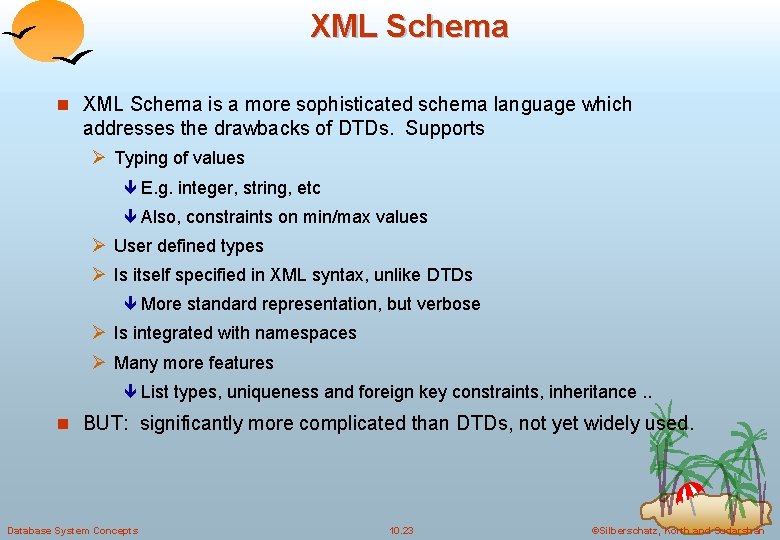 XML Schema

XML Schema is a more sophisticated schema language which addresses the drawbacks of DTDs. Supports

Typing of values

E.g. integer, string, etc

Also, constraints on min/max values

User defined types

Is itself specified in XML syntax, unlike DTDs

More standard representation, but verbose

Is integrated with namespaces

Many more features

List types, uniqueness and foreign key constraints, inheritance ..

BUT: significantly more complicated than DTDs, not yet widely used.

Database System Concepts

10.23

©Silberschatz, Korth and Sudarshan